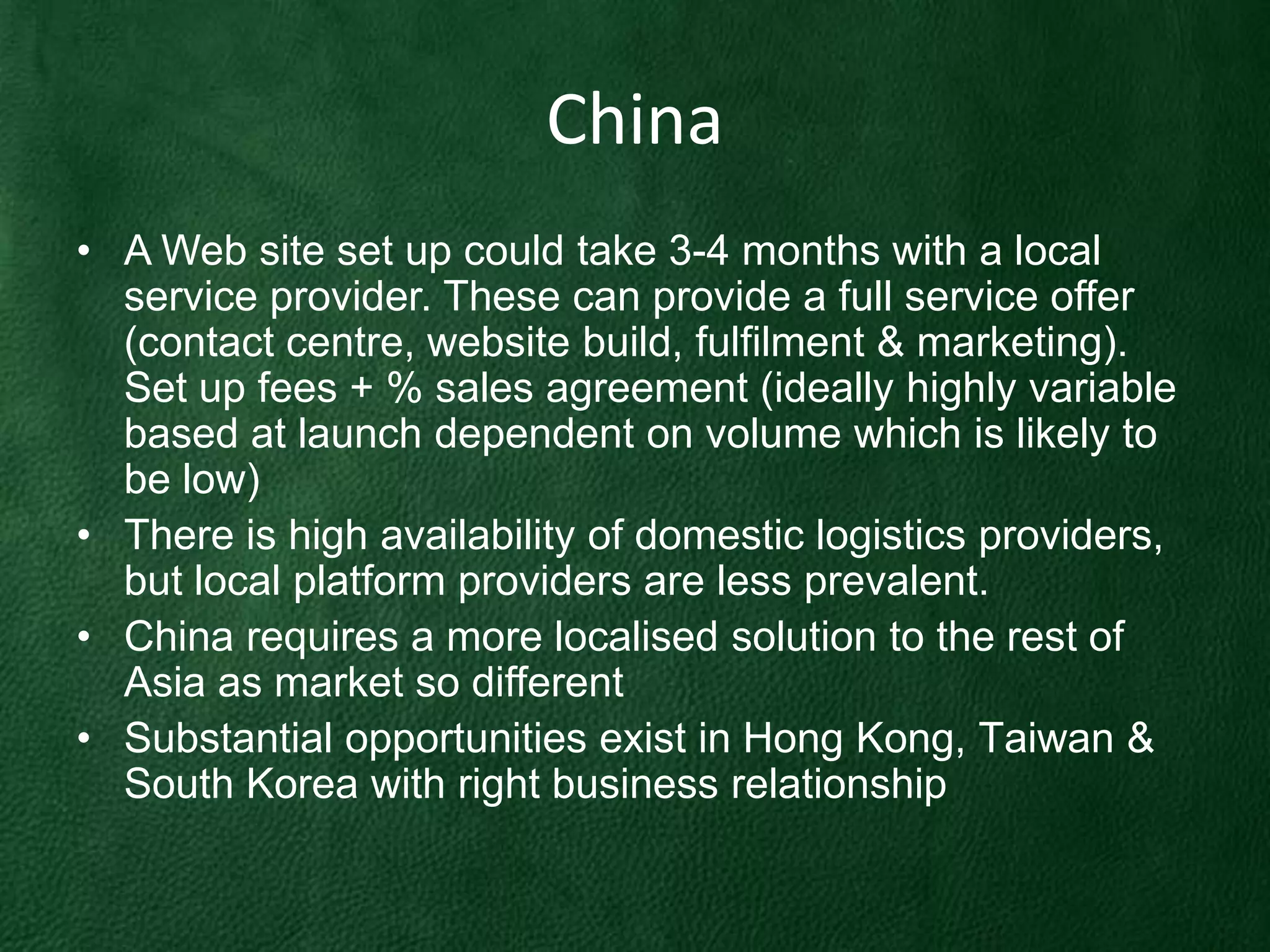 China

• A Web site set up could take 3-4 months with a local service provider. These can provide a full service offer (contact centre, website build, fulfilment & marketing). Set up fees + % sales agreement (ideally highly variable based at launch dependent on volume which is likely to be low)
• There is high availability of domestic logistics providers, but local platform providers are less prevalent.
• China requires a more localised solution to the rest of Asia as market so different
• Substantial opportunities exist in Hong Kong, Taiwan & South Korea with right business relationship